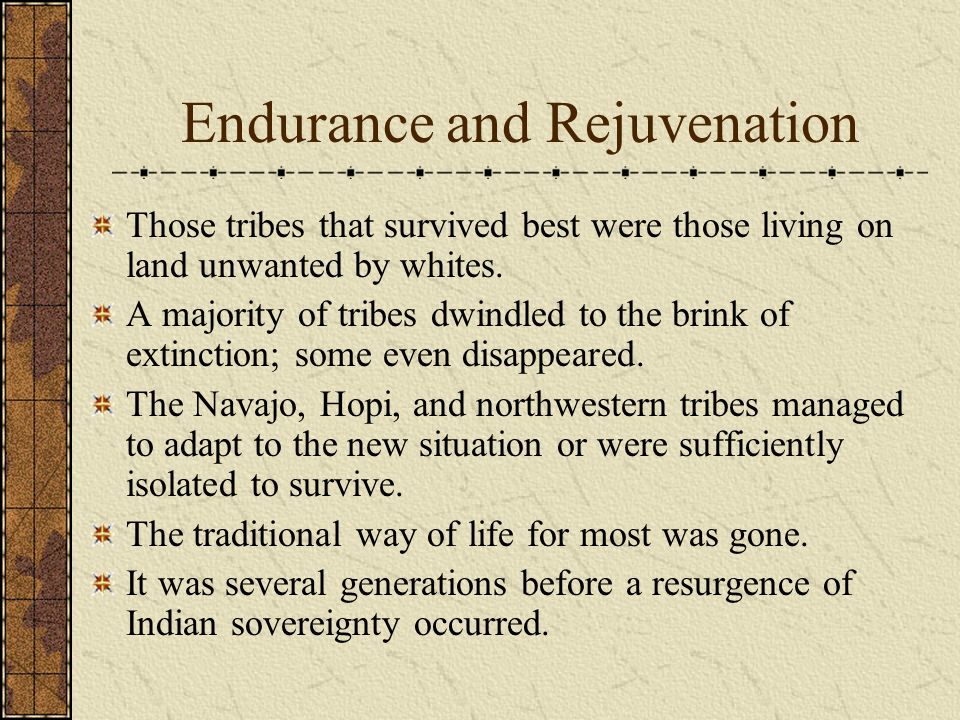 Endurance and Rejuvenation

Those tribes that survived best were those living on land unwanted by whites.

A majority of tribes dwindled to the brink of extinction; some even disappeared.

The Navajo, Hopi, and northwestern tribes managed to adapt to the new situation or were sufficiently isolated to survive.

The traditional way of life for most was gone.

It was several generations before a resurgence of Indian sovereignty occurred.